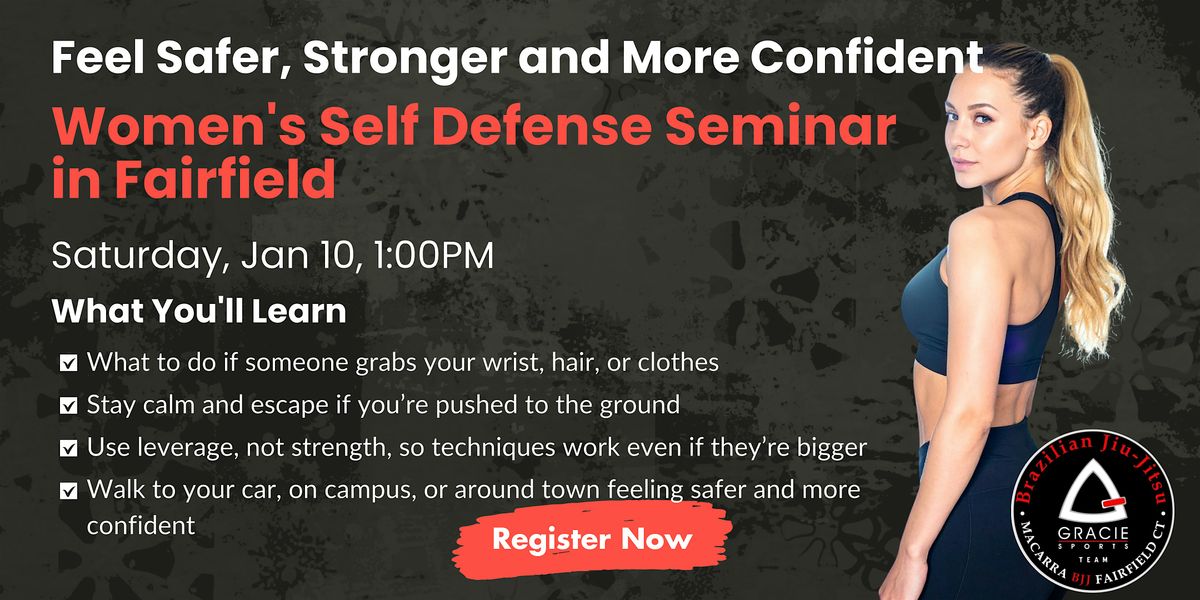 Feel Safer, Stronger and More Confident

Women's Self Defense Seminar in Fairfield

Saturday, Jan 10, 1:00PM

What You'll Learn

☑ What to do if someone grabs your wrist, hair, or clothes

☑ Stay calm and escape if you're pushed to the ground

☑ Use leverage, not strength, so techniques work even if they're bigger

☑ Walk to your car, on campus, or around town feeling safer and more confident

Register Now

Brazilian Jiu-Jitsu
GRACIE SPORTS TEAM
MACARRA BJJ FAIRFIELD CT.